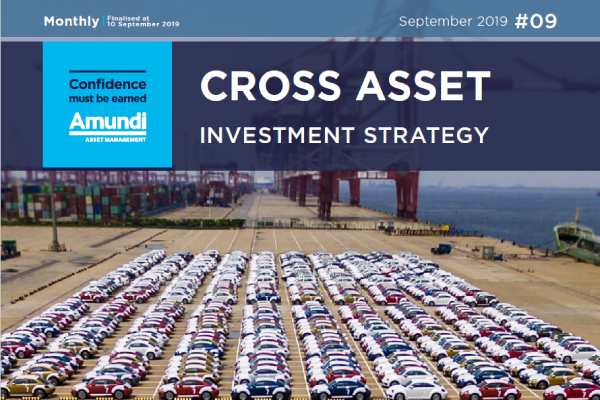 Monthly | Finalised at 10 September 2019

September 2019 #09

Confidence must be earned

Amundi
ASSET MANAGEMENT

CROSS ASSET
INVESTMENT STRATEGY